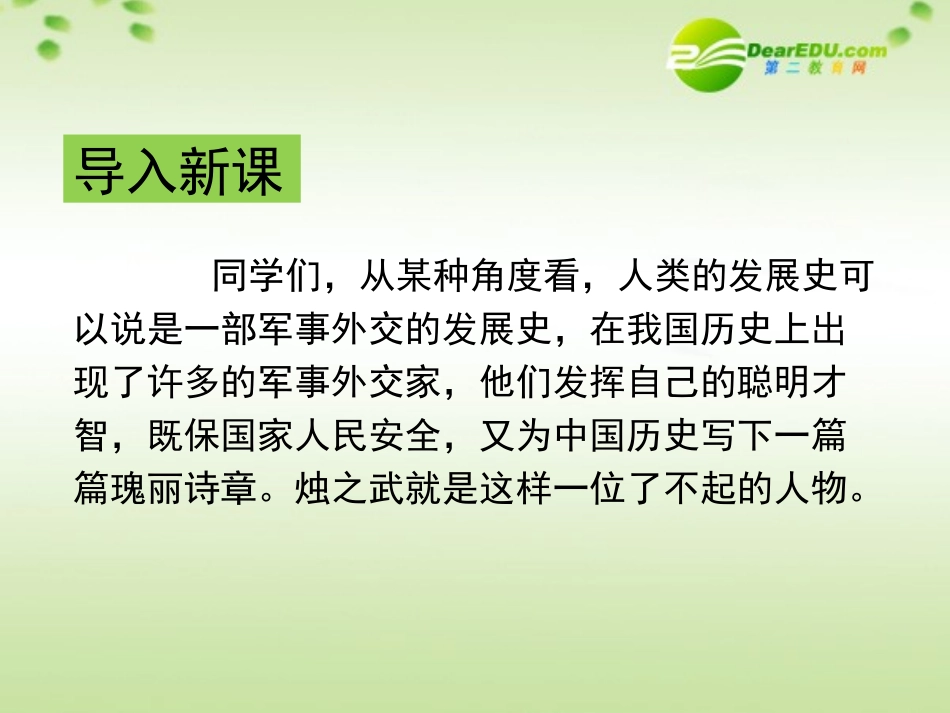 DearEDU.com
第二教育网

导入新课

同学们，从某种角度看，人类的发展史可以说是一部军事外交的发展史，在我国历史上出现了许多的军事外交家，他们发挥自己的聪明才智，既保国家人民安全，又为中国历史写下一篇篇瑰丽诗章。烛之武就是这样一位了不起的人物。